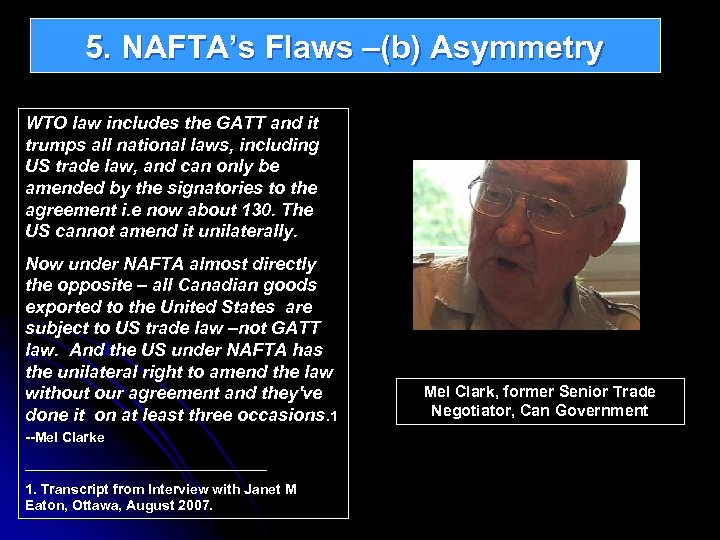 5. NAFTA's Flaws –(b) Asymmetry

WTO law includes the GATT and it trumps all national laws, including US trade law, and can only be amended by the signatories to the agreement i.e now about 130. The US cannot amend it unilaterally.

Now under NAFTA almost directly the opposite – all Canadian goods exported to the United States are subject to US trade law –not GATT law. And the US under NAFTA has the unilateral right to amend the law without our agreement and they've done it on at least three occasions.1
--Mel Clarke

1. Transcript from Interview with Janet M Eaton, Ottawa, August 2007.

Mel Clark, former Senior Trade Negotiator, Can Government